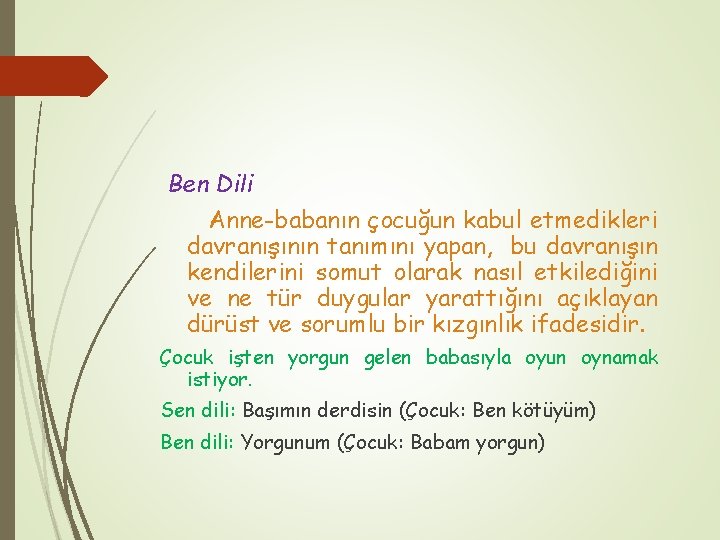 Ben Dili

Anne-babanın çocuğun kabul etmedikleri davranışının tanımını yapan, bu davranışın kendilerini somut olarak nasıl etkilediğini ve ne tür duygular yarattığını açıklayan dürüst ve sorumlu bir kızgınlık ifadesidir.

Çocuk işten yorgun gelen babasıyla oyun oynamak istiyor.

Sen dili: Başımın derdisin (Çocuk: Ben kötüyüm)

Ben dili: Yorgunum (Çocuk: Babam yorgun)